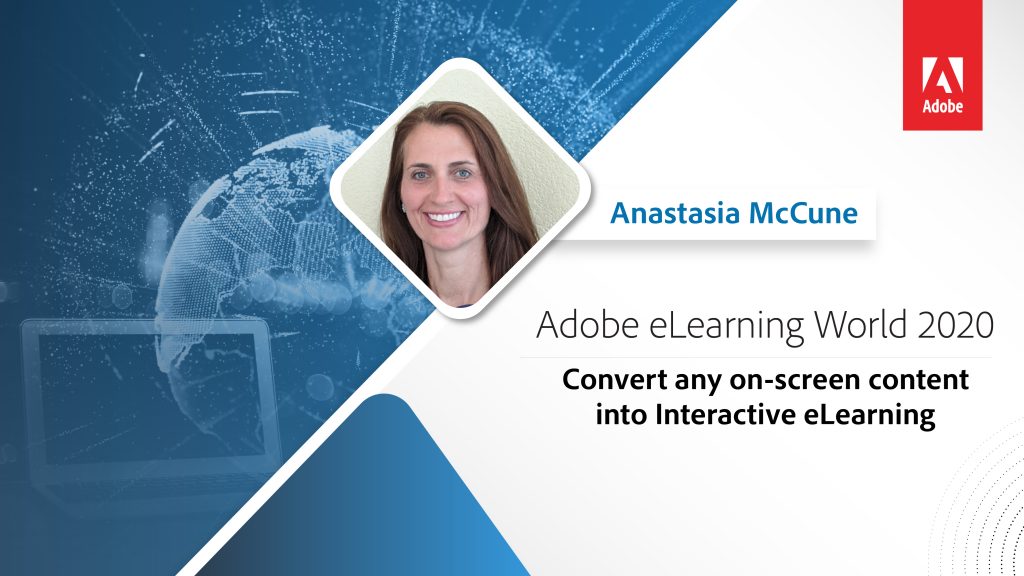 Adobe

Anastasia McCune

Adobe eLearning World 2020

Convert any on-screen content into Interactive eLearning